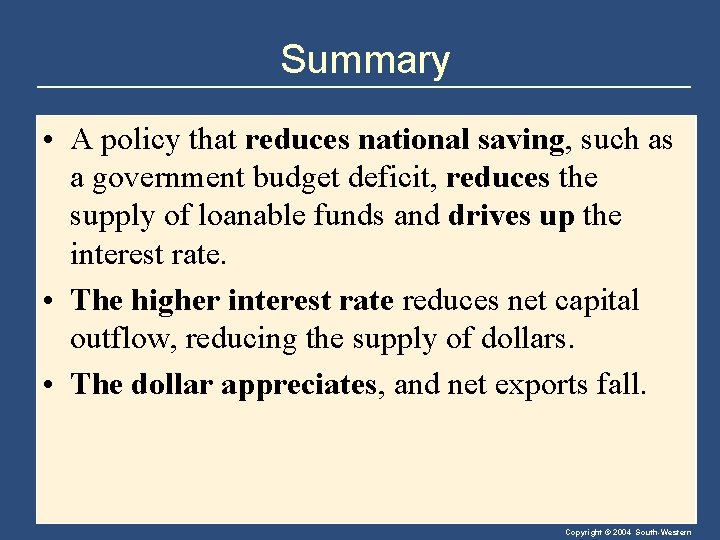 Summary

• A policy that reduces national saving, such as a government budget deficit, reduces the supply of loanable funds and drives up the interest rate.

• The higher interest rate reduces net capital outflow, reducing the supply of dollars.

• The dollar appreciates, and net exports fall.

Copyright © 2004 South-Western